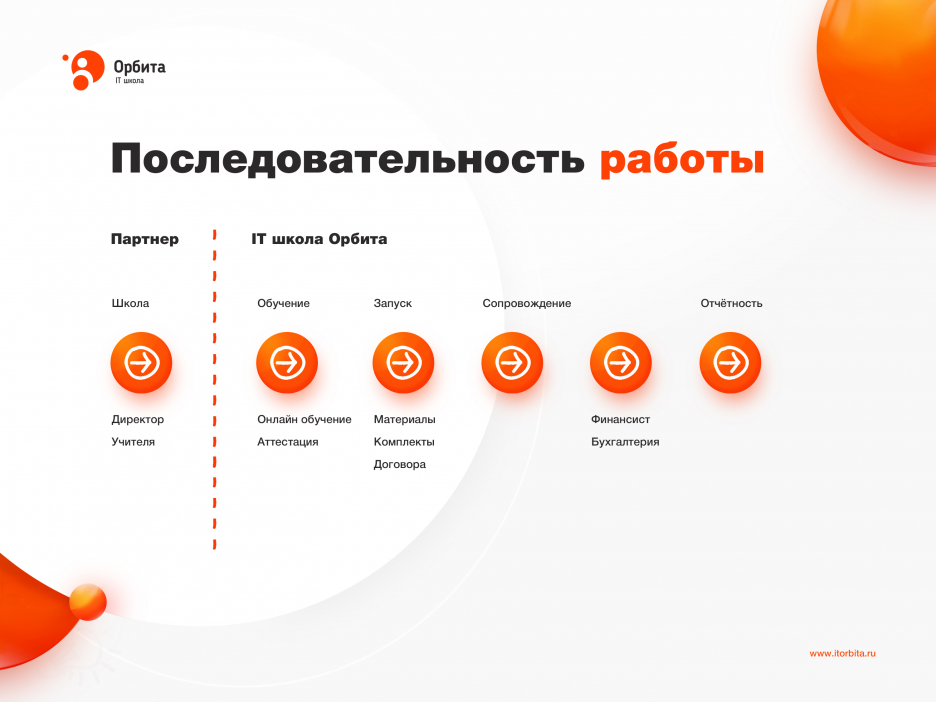 Орбита
IT школа

Последовательность работы

Партнер

IT школа Орбита

Школа

Директор
Учителя

Обучение

Онлайн обучение
Аттестация

Запуск

Материалы
Комплекты
Договора

Сопровождение

Финансист
Бухгалтерия

Отчётность

www.itorbita.ru